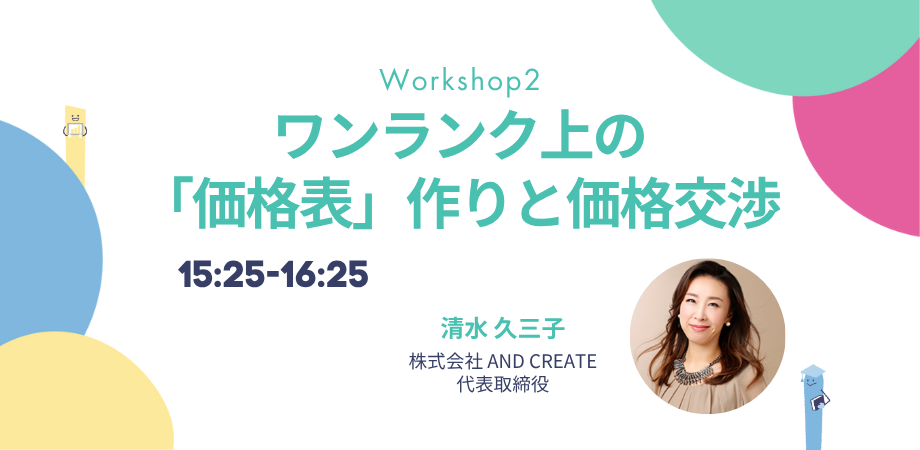 Workshop2
ワンランク上の
「価格表」作りと価格交渉

15:25-16:25

清水 久三子
株式会社 AND CREATE
代表取締役